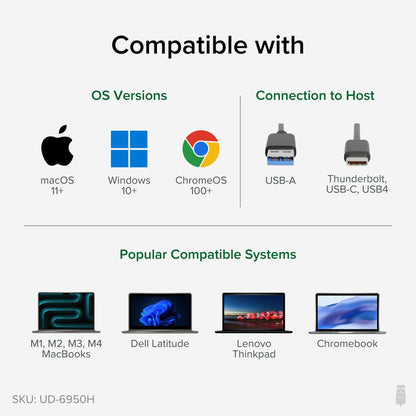 Compatible with

OS Versions

macOS
11+

Windows
10+

ChromeOS
100+

Connection to Host

USB-A

Thunderbolt,
USB-C, USB4

Popular Compatible Systems

M1, M2, M3, M4
MacBooks

Dell Latitude

Lenovo
Thinkpad

Chromebook

SKU: UD-6950H